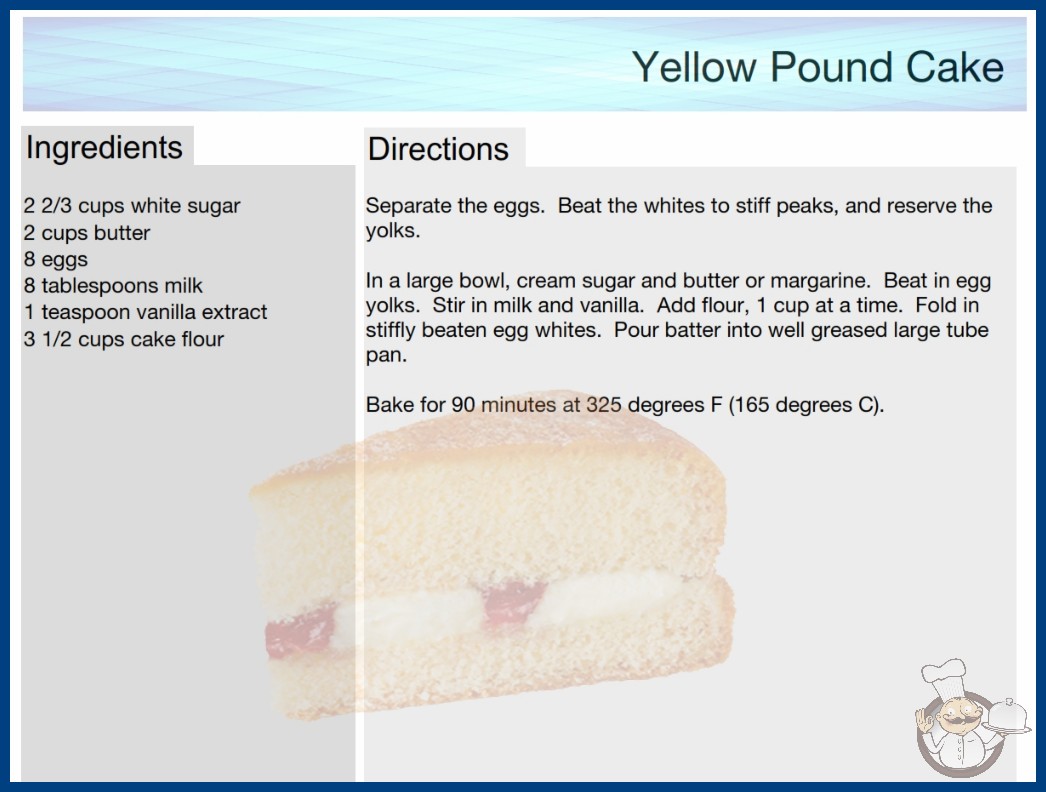 Yellow Pound Cake

Ingredients

2 2/3 cups white sugar
2 cups butter
8 eggs
8 tablespoons milk
1 teaspoon vanilla extract
3 1/2 cups cake flour

Directions

Separate the eggs. Beat the whites to stiff peaks, and reserve the yolks.

In a large bowl, cream sugar and butter or margarine. Beat in egg yolks. Stir in milk and vanilla. Add flour, 1 cup at a time. Fold in stiffly beaten egg whites. Pour batter into well greased large tube pan.

Bake for 90 minutes at 325 degrees F (165 degrees C).